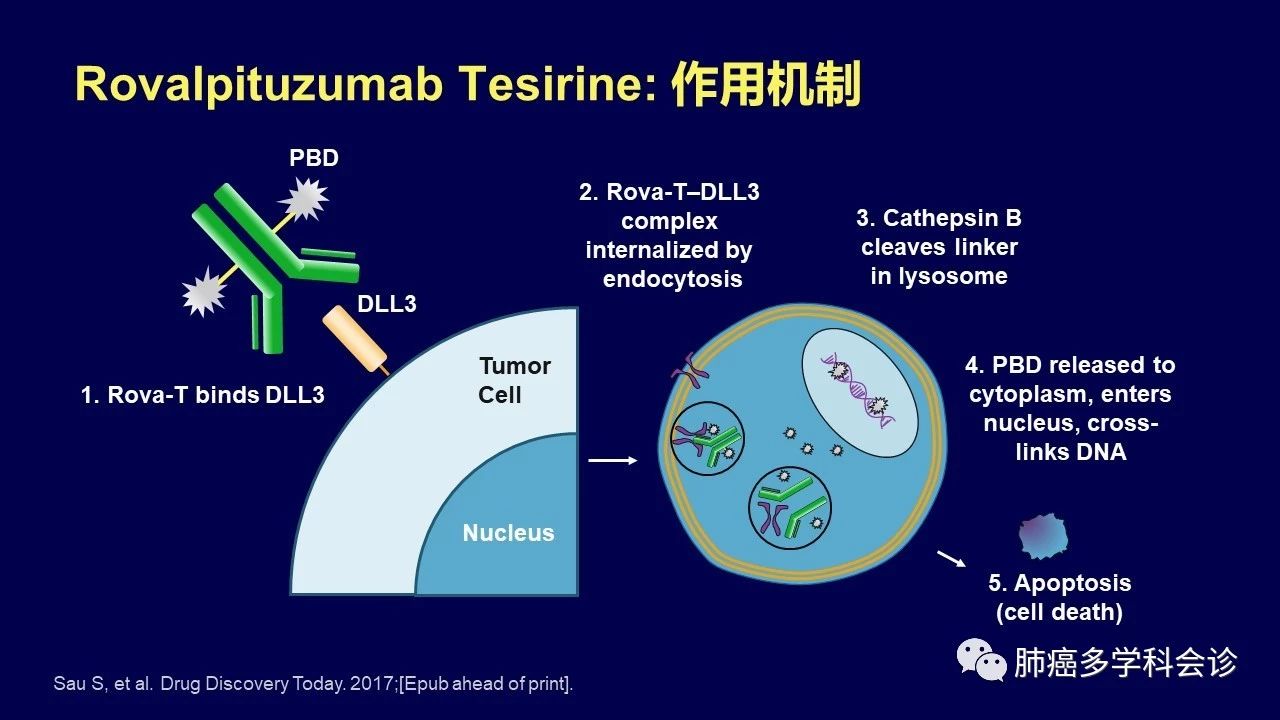 Rovalpituzumab Tesirine: 作用机制

PBD

DLL3

1. Rova-T binds DLL3

Tumor Cell

Nucleus

2. Rova-T–DLL3 complex internalized by endocytosis

3. Cathepsin B cleaves linker in lysosome

4. PBD released to cytoplasm, enters nucleus, cross-links DNA

5. Apoptosis (cell death)

Sau S, et al. Drug Discovery Today. 2017;[Epub ahead of print].

肺癌多学科会诊